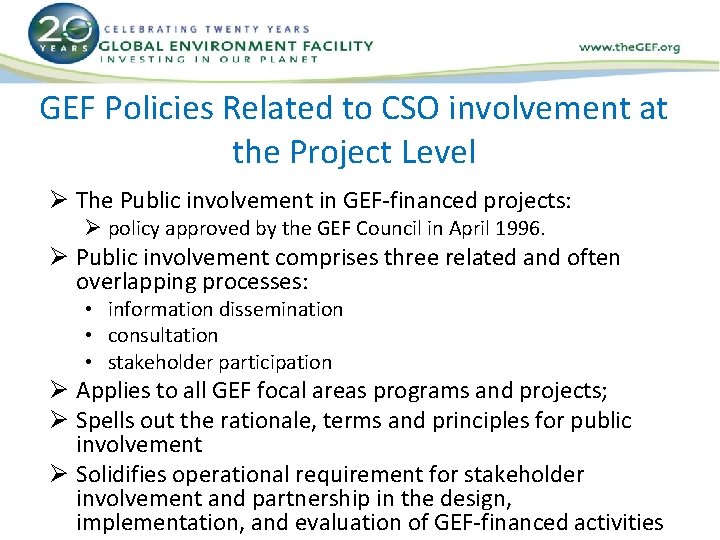 20 YEARS
CELEBRATING TWENTY YEARS
GLOBAL ENVIRONMENT FACILITY
INVESTING IN OUR PLANET
www.theGEF.org

GEF Policies Related to CSO involvement at the Project Level

➢ The Public involvement in GEF-financed projects:
➢ policy approved by the GEF Council in April 1996.
➢ Public involvement comprises three related and often overlapping processes:
• information dissemination
• consultation
• stakeholder participation
➢ Applies to all GEF focal areas programs and projects;
➢ Spells out the rationale, terms and principles for public involvement
➢ Solidifies operational requirement for stakeholder involvement and partnership in the design, implementation, and evaluation of GEF-financed activities